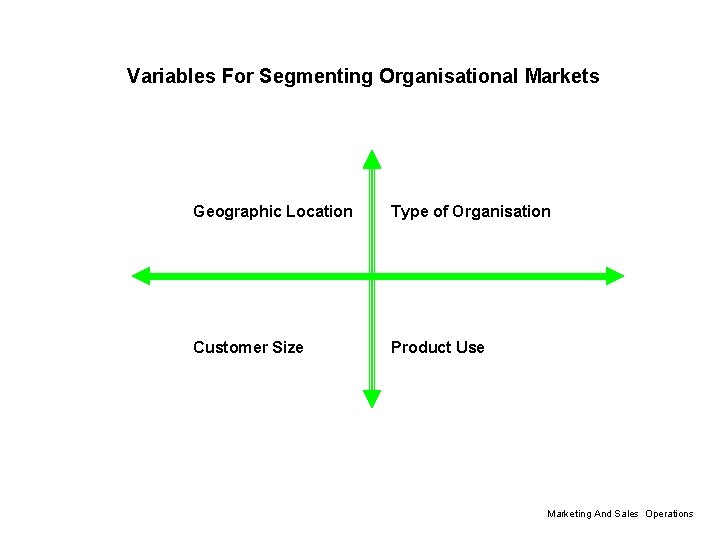 Variables For Segmenting Organisational Markets

Geographic Location

Type of Organisation

Customer Size

Product Use

Marketing And Sales Operations